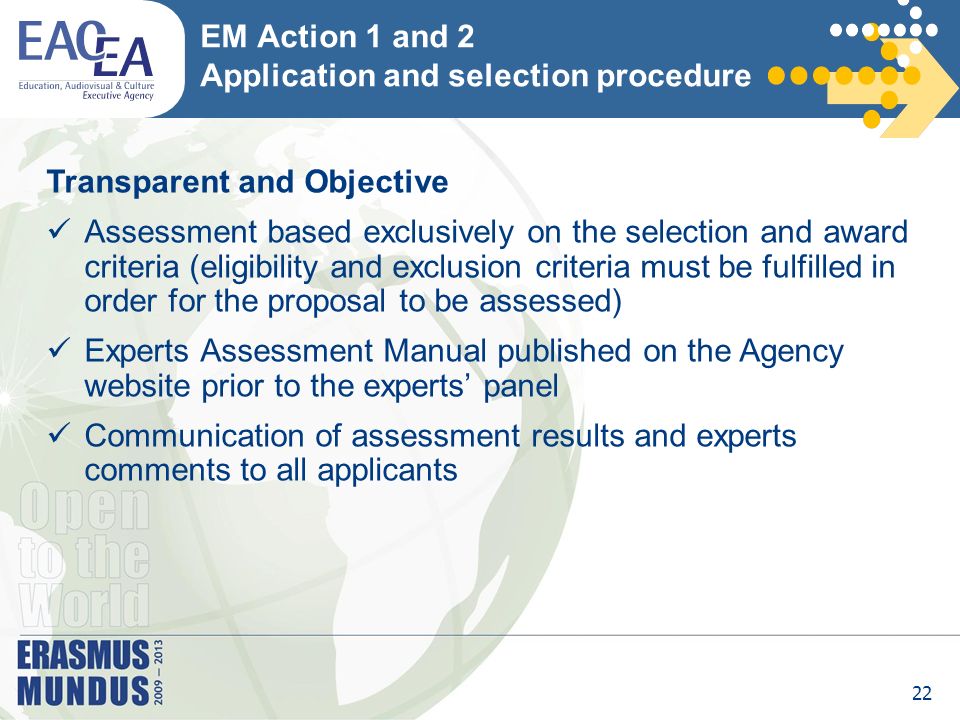 EACEA
Education, Audiovisual & Culture Executive Agency

EM Action 1 and 2
Application and selection procedure

Transparent and Objective

✓ Assessment based exclusively on the selection and award criteria (eligibility and exclusion criteria must be fulfilled in order for the proposal to be assessed)

✓ Experts Assessment Manual published on the Agency website prior to the experts' panel

✓ Communication of assessment results and experts comments to all applicants

Open to the World

ERASMUS MUNDUS 2009 – 2013

22